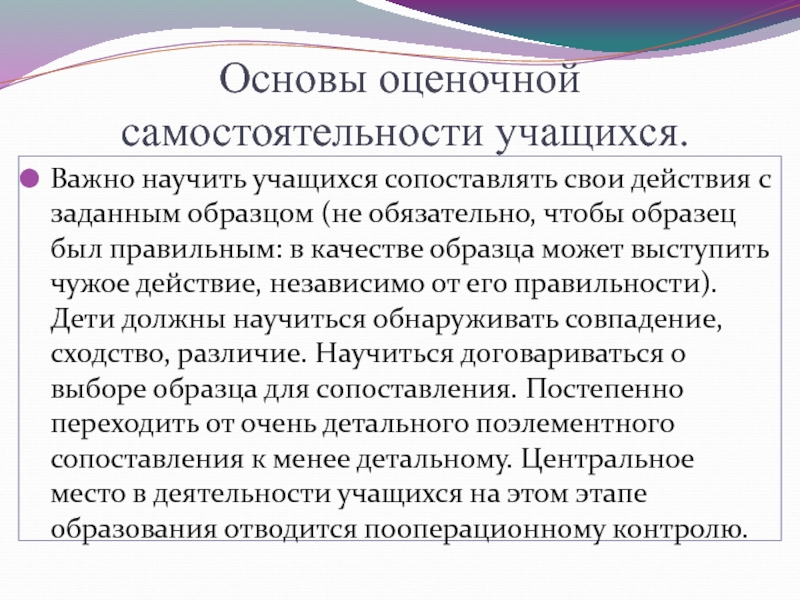 Основы оценочной самостоятельности учащихся.

Важно научить учащихся сопоставлять свои действия с заданным образцом (не обязательно, чтобы образец был правильным: в качестве образца может выступить чужое действие, независимо от его правильности). Дети должны научиться обнаруживать совпадение, сходство, различие. Научиться договариваться о выборе образца для сопоставления. Постепенно переходить от очень детального поэлементного сопоставления к менее детальному. Центральное место в деятельности учащихся на этом этапе образования отводится пооперационному контролю.